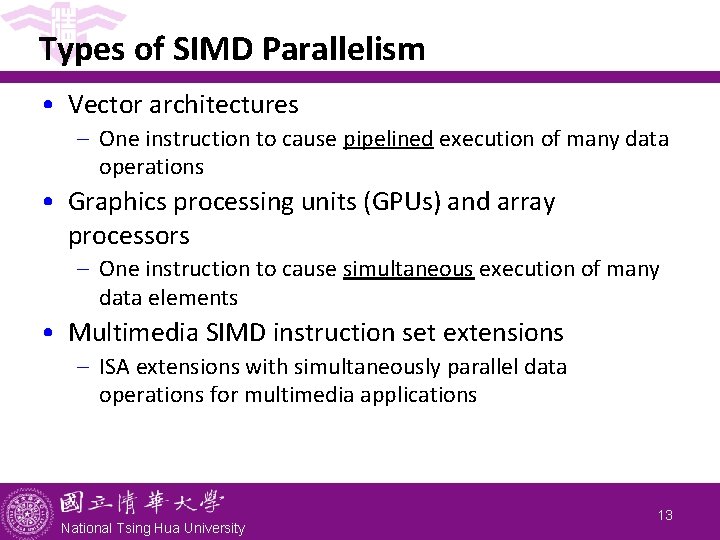 Types of SIMD Parallelism

• Vector architectures
– One instruction to cause pipelined execution of many data operations
• Graphics processing units (GPUs) and array processors
– One instruction to cause simultaneous execution of many data elements
• Multimedia SIMD instruction set extensions
– ISA extensions with simultaneously parallel data operations for multimedia applications

國立清華大學
National Tsing Hua University

13